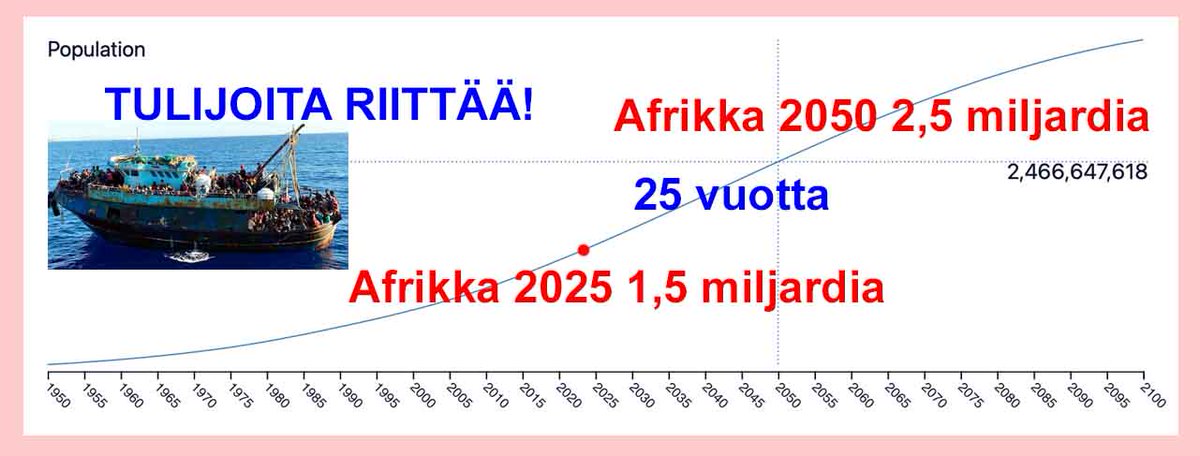 Population

TULIJOITA RIITTÄÄ!

Afrikka 2050 2,5 miljardia

2,466,647,618

25 vuotta

Afrikka 2025 1,5 miljardia

1950 1955 1960 1965 1970 1975 1980 1985 1990 1995 2000 2005 2010 2015 2020 2025 2030 2035 2040 2045 2050 2055 2060 2065 2070 2075 2080 2085 2090 2095 2100